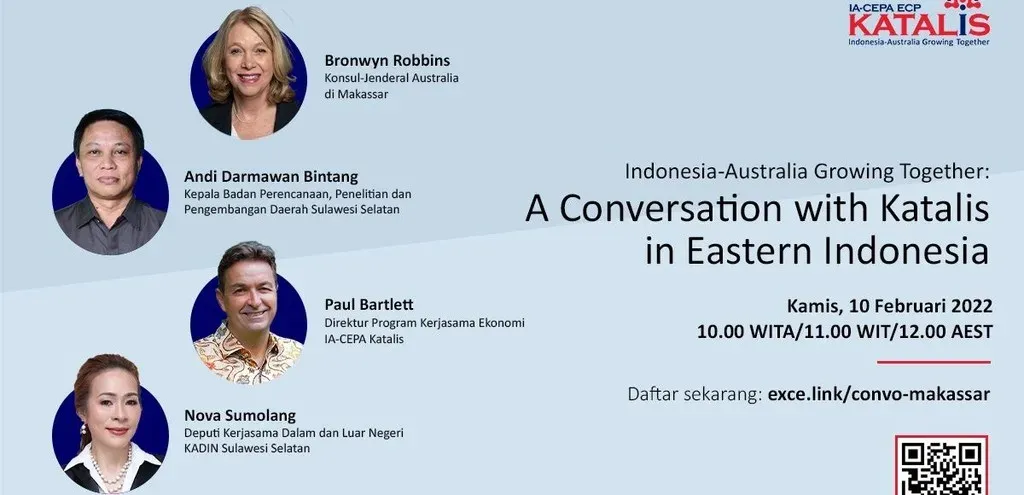 IA-CEPA ECP
KATALIS
Indonesia-Australia Growing Together

Bronwyn Robbins
Konsul-Jenderal Australia di Makassar

Andi Darmawan Bintang
Kepala Badan Perencanaan, Penelitian dan Pengembangan Daerah Sulawesi Selatan

Paul Bartlett
Direktur Program Kerjasama Ekonomi IA-CEPA Katalis

Nova Sumolang
Deputi Kerjasama Dalam dan Luar Negeri KADIN Sulawesi Selatan

Indonesia-Australia Growing Together:
A Conversation with Katalis in Eastern Indonesia

Kamis, 10 Februari 2022
10.00 WITA/11.00 WIT/12.00 AEST

Daftar sekarang: exce.link/convo-makassar